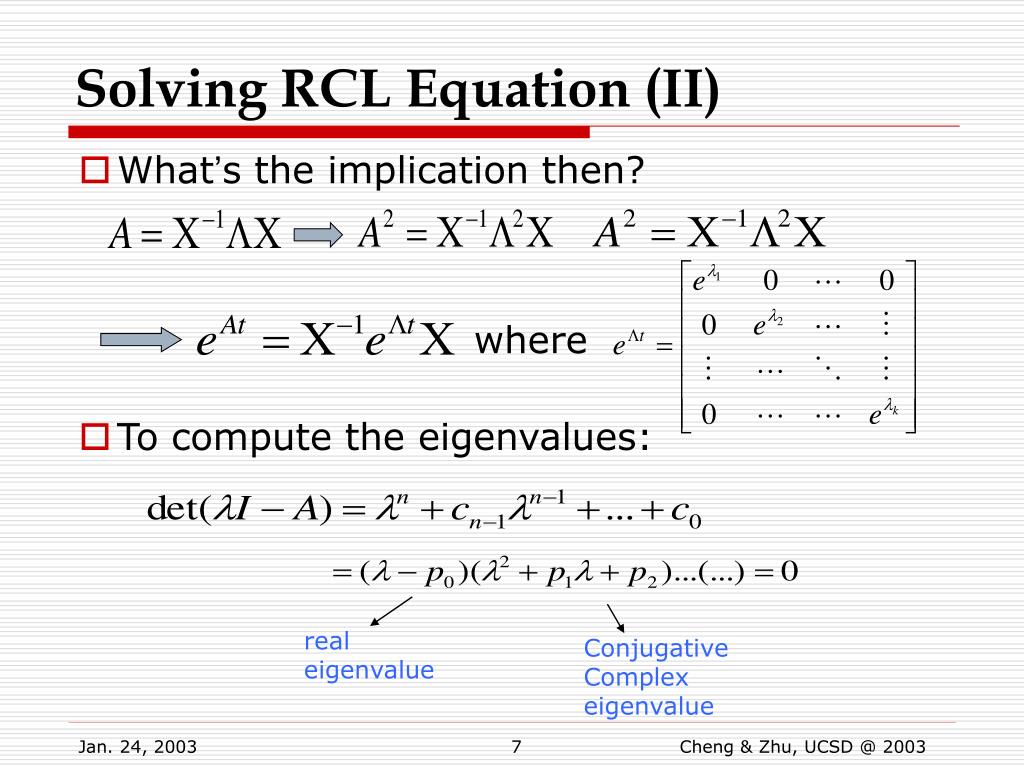 Solving RCL Equation (II)

What's the implication then?

$A = X^{-1}\Lambda X$ $A^2 = X^{-1}\Lambda^2 X$ $A^2 = X^{-1}\Lambda^2 X$

$e^{At} = X^{-1}e^{\Lambda t}X$ where $e^{\Lambda t} = \begin{bmatrix} e^{\lambda_1} & 0 & \cdots & 0 \\ 0 & e^{\lambda_2} & \cdots & \vdots \\ \vdots & \cdots & \ddots & \vdots \\ 0 & \cdots & \cdots & e^{\lambda_k} \end{bmatrix}$

To compute the eigenvalues:

$\det(\lambda I - A) = \lambda^n + c_{n-1}\lambda^{n-1} + \ldots + c_0$

$= (\lambda - p_0)(\lambda^2 + p_1\lambda + p_2)\ldots(\ldots) = 0$

real eigenvalue

Conjugative Complex eigenvalue

Jan. 24, 2003 7 Cheng & Zhu, UCSD @ 2003